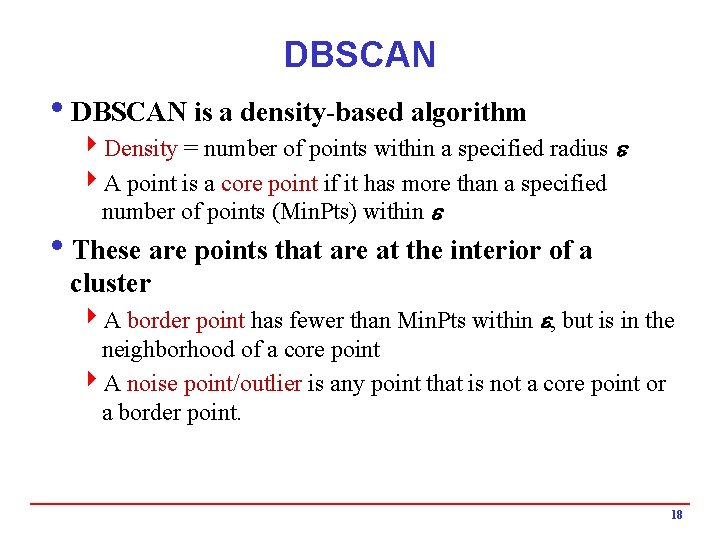 DBSCAN

• DBSCAN is a density-based algorithm

‣ Density = number of points within a specified radius $\varepsilon$

‣ A point is a core point if it has more than a specified number of points (MinPts) within $\varepsilon$

• These are points that are at the interior of a cluster

‣ A border point has fewer than MinPts within $\varepsilon$, but is in the neighborhood of a core point

‣ A noise point/outlier is any point that is not a core point or a border point.

18